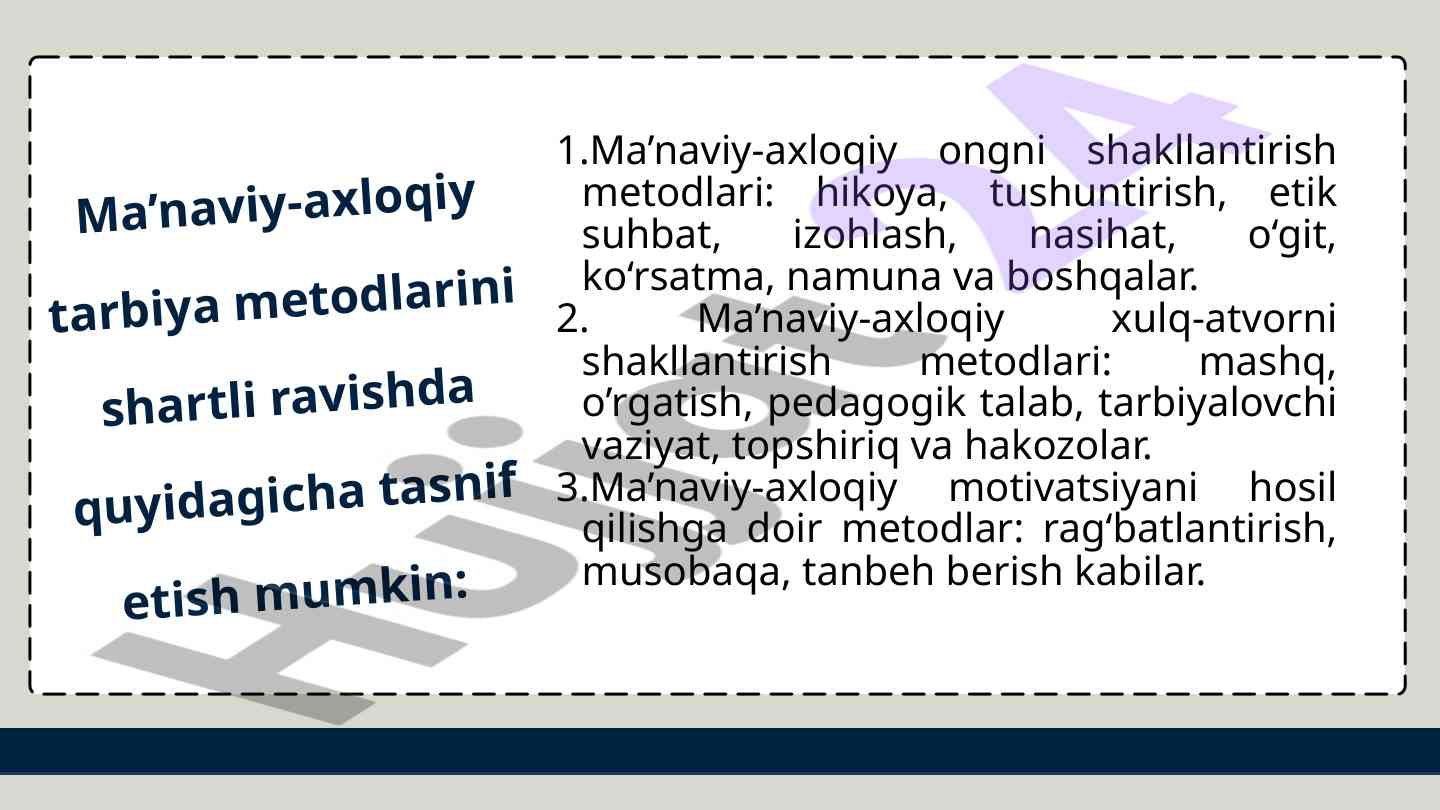 Ma’naviy-axloqiy tarbiya metodlarini shartli ravishda quyidagicha tasnif etish mumkin:

1.Ma’naviy-axloqiy ongni shakllantirish metodlari: hikoya, tushuntirish, etik suhbat, izohlash, nasihat, o‘git, ko‘rsatma, namuna va boshqalar.
2. Ma’naviy-axloqiy xulq-atvorni shakllantirish metodlari: mashq, o’rgatish, pedagogik talab, tarbiyalovchi vaziyat, topshiriq va hakozolar.
3.Ma’naviy-axloqiy motivatsiyani hosil qilishga doir metodlar: rag‘batlantirish, musobaqa, tanbeh berish kabilar.

Hujjat 24